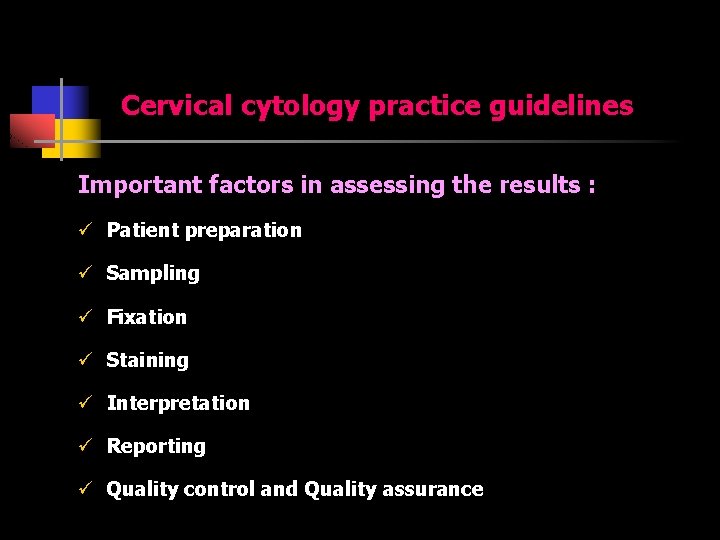 Cervical cytology practice guidelines

Important factors in assessing the results :

✓ Patient preparation

✓ Sampling

✓ Fixation

✓ Staining

✓ Interpretation

✓ Reporting

✓ Quality control and Quality assurance